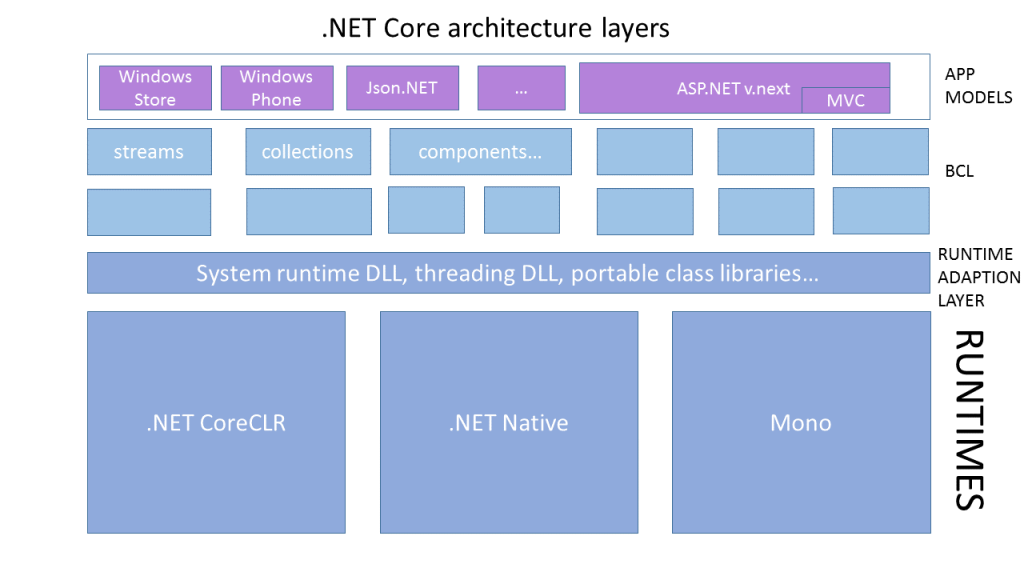 .NET Core architecture layers

Windows Store

Windows Phone

Json.NET

...

ASP.NET v.next

MVC

APP MODELS

streams

collections

components...

BCL

System runtime DLL, threading DLL, portable class libraries...

RUNTIME ADAPTION LAYER

.NET CoreCLR

.NET Native

Mono

RUNTIMES